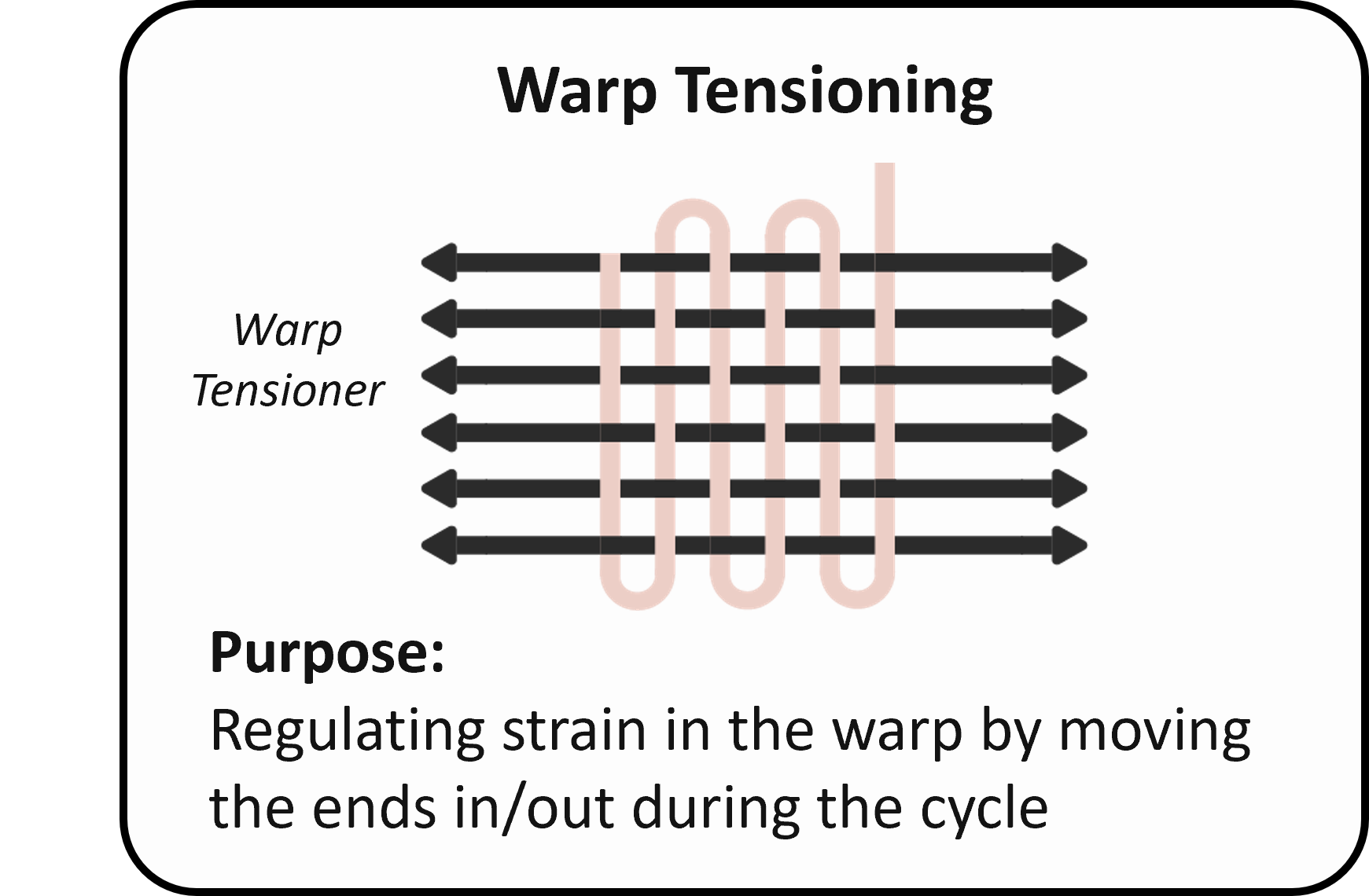 Warp Tensioning

Warp Tensioner

Purpose:
Regulating strain in the warp by moving the ends in/out during the cycle